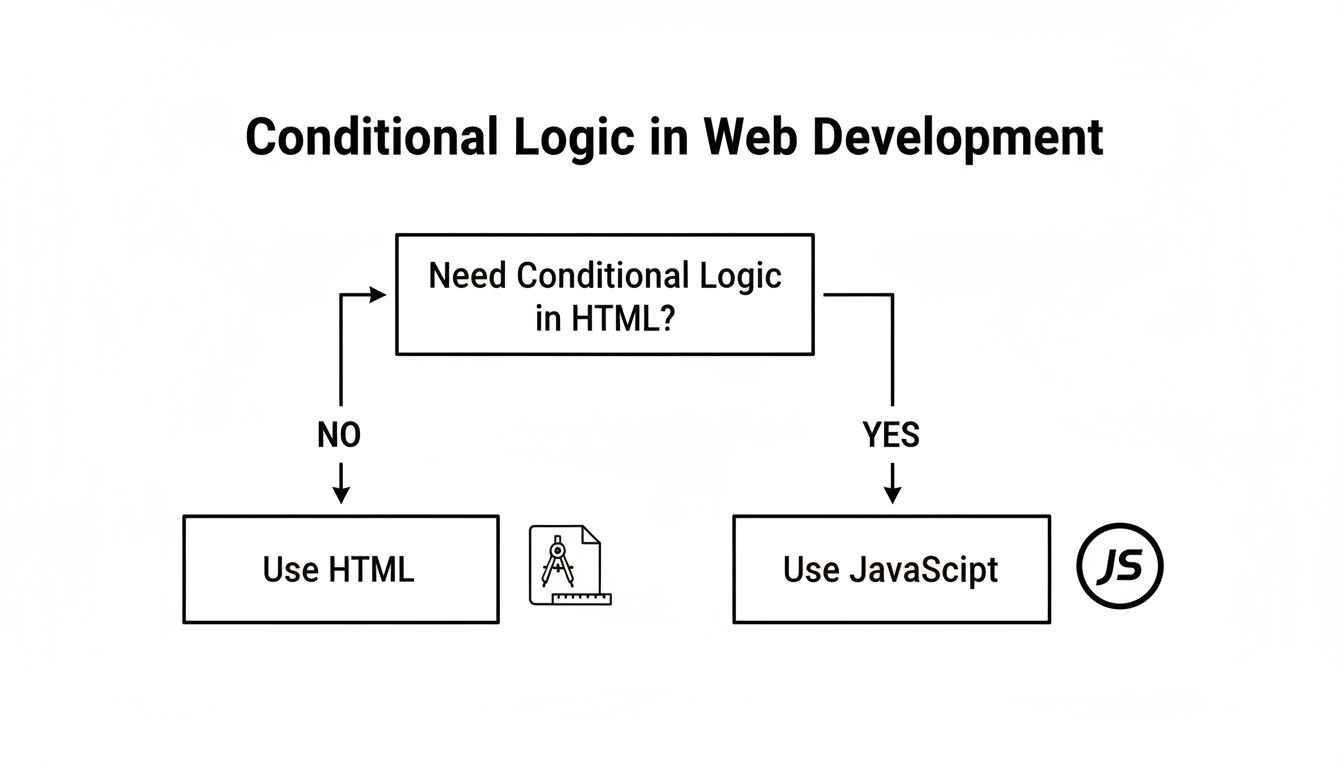 Conditional Logic in Web Development

Need Conditional Logic in HTML?

NO

YES

Use HTML

Use JavaScipt

JS